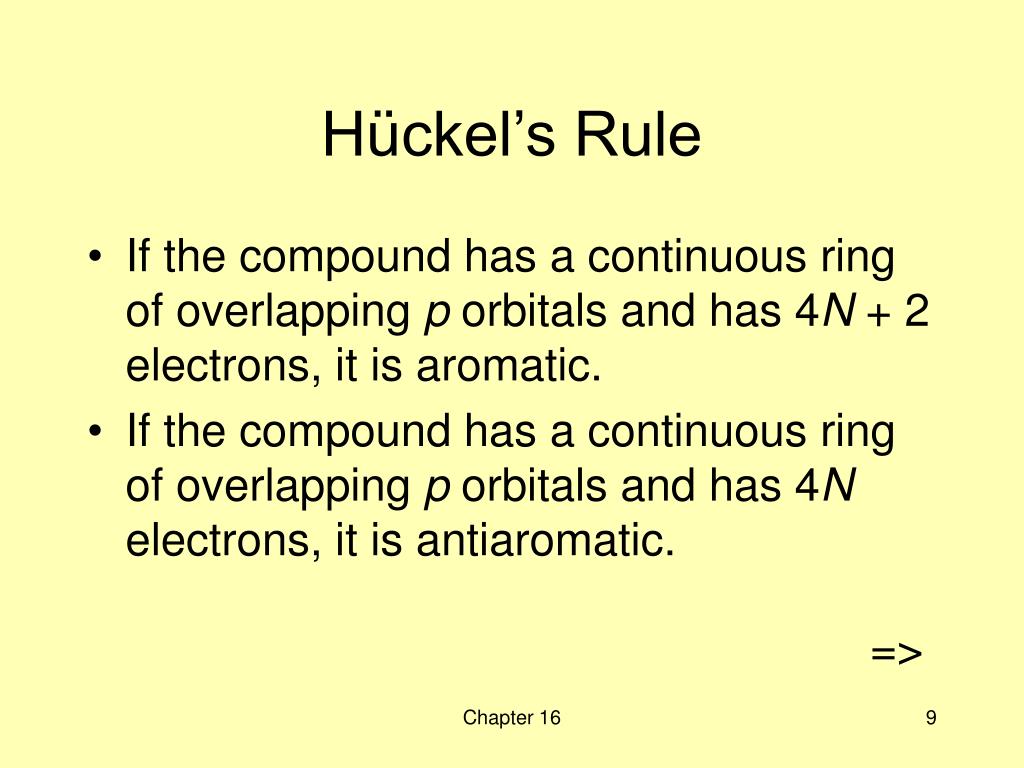 Hückel's Rule

• If the compound has a continuous ring of overlapping $p$ orbitals and has $4N + 2$ electrons, it is aromatic.
• If the compound has a continuous ring of overlapping $p$ orbitals and has $4N$ electrons, it is antiaromatic.

=>

Chapter 16

9